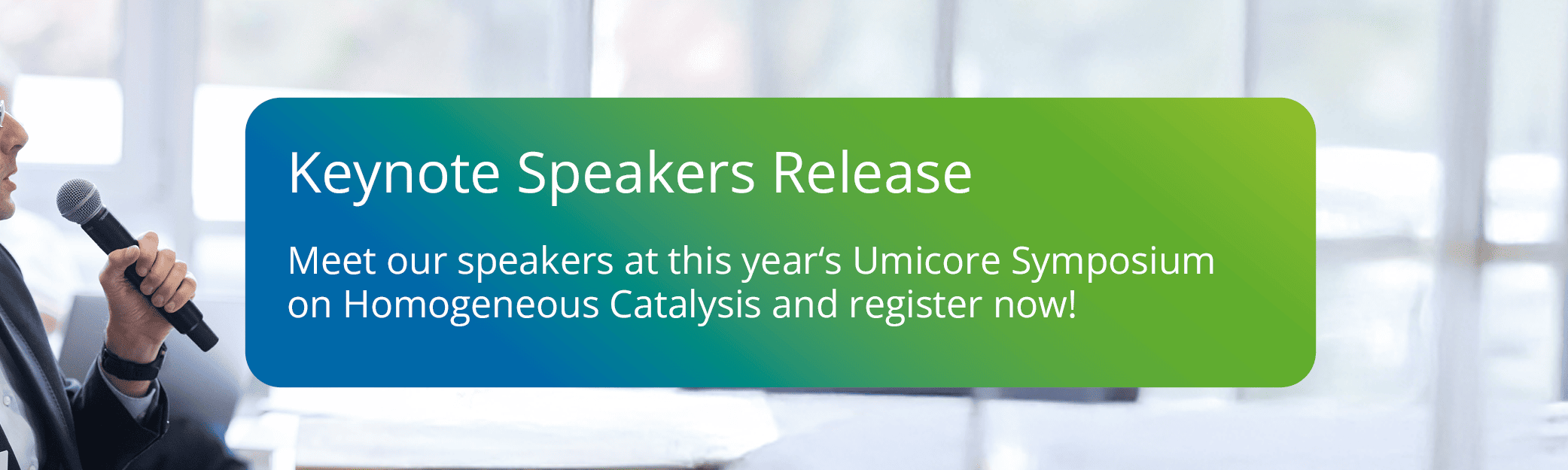 Keynote Speakers Release

Meet our speakers at this year‘s Umicore Symposium on Homogeneous Catalysis and register now!